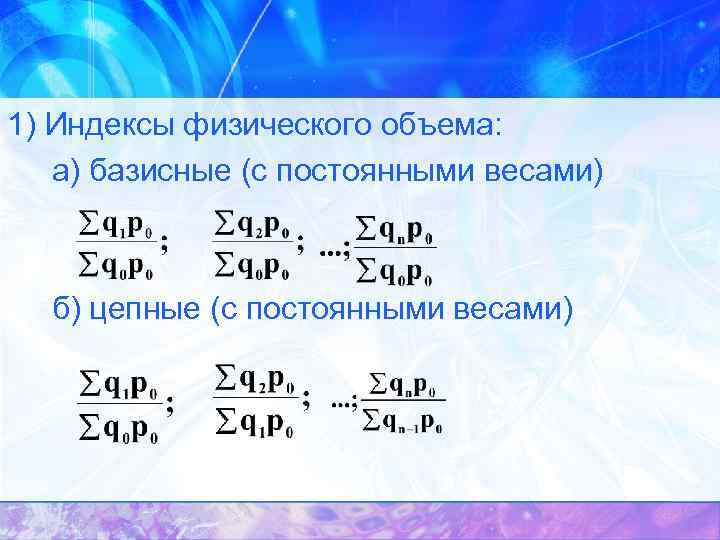 1) Индексы физического объема:

а) базисные (с постоянными весами)

$\frac{\sum q_1 p_0}{\sum q_0 p_0}$; $\frac{\sum q_2 p_0}{\sum q_0 p_0}$; ...; $\frac{\sum q_n p_0}{\sum q_0 p_0}$

б) цепные (с постоянными весами)

$\frac{\sum q_1 p_0}{\sum q_0 p_0}$; $\frac{\sum q_2 p_0}{\sum q_1 p_0}$; ...; $\frac{\sum q_n p_0}{\sum q_{n-1} p_0}$